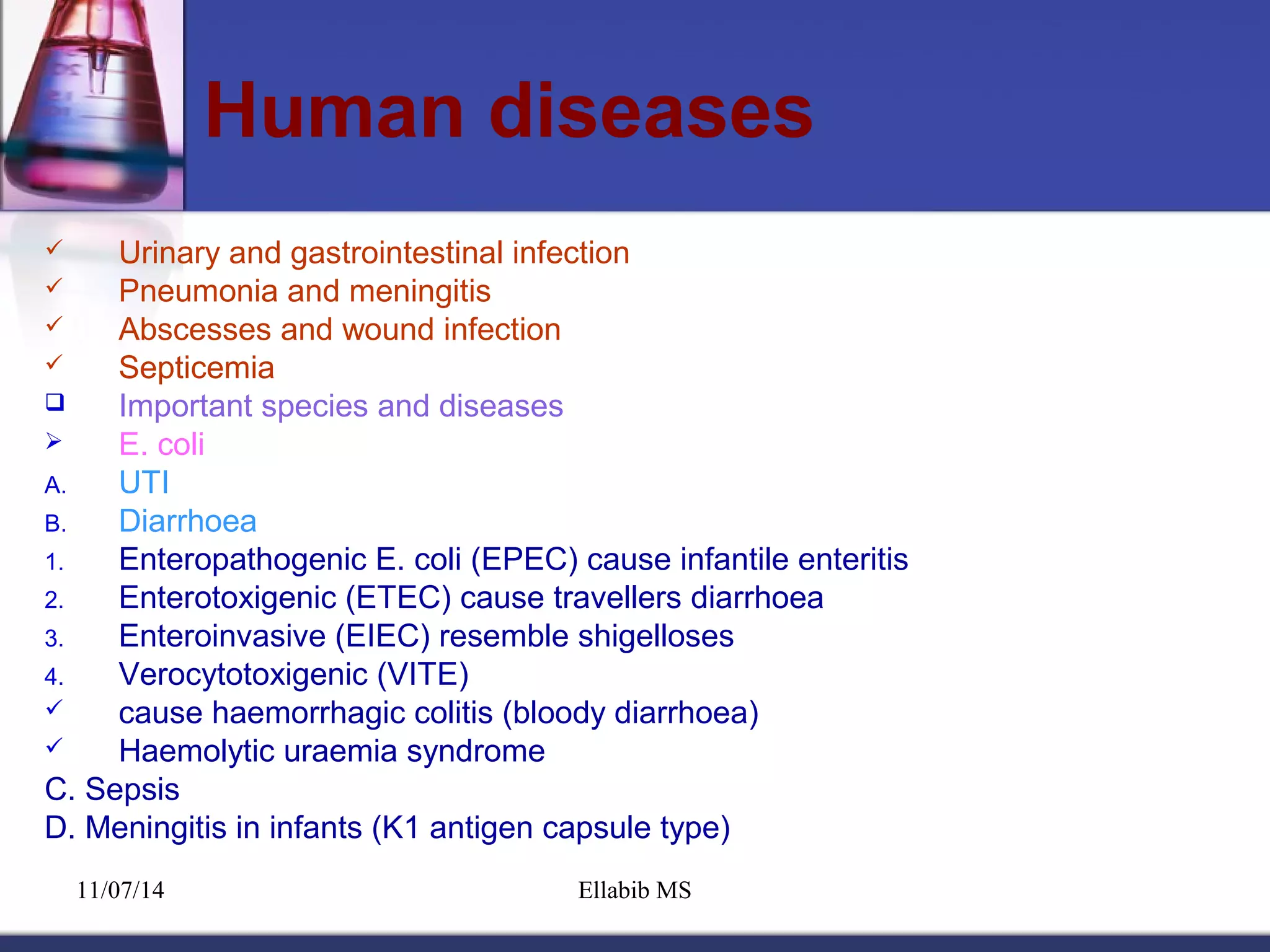 Human diseases

✓ Urinary and gastrointestinal infection
✓ Pneumonia and meningitis
✓ Abscesses and wound infection
✓ Septicemia
❑ Important species and diseases
➢ E. coli
A. UTI
B. Diarrhoea
1. Enteropathogenic E. coli (EPEC) cause infantile enteritis
2. Enterotoxigenic (ETEC) cause travellers diarrhoea
3. Enteroinvasive (EIEC) resemble shigelloses
4. Verocytotoxigenic (VITE)
✓ cause haemorrhagic colitis (bloody diarrhoea)
✓ Haemolytic uraemia syndrome
C. Sepsis
D. Meningitis in infants (K1 antigen capsule type)

11/07/14 Ellabib MS